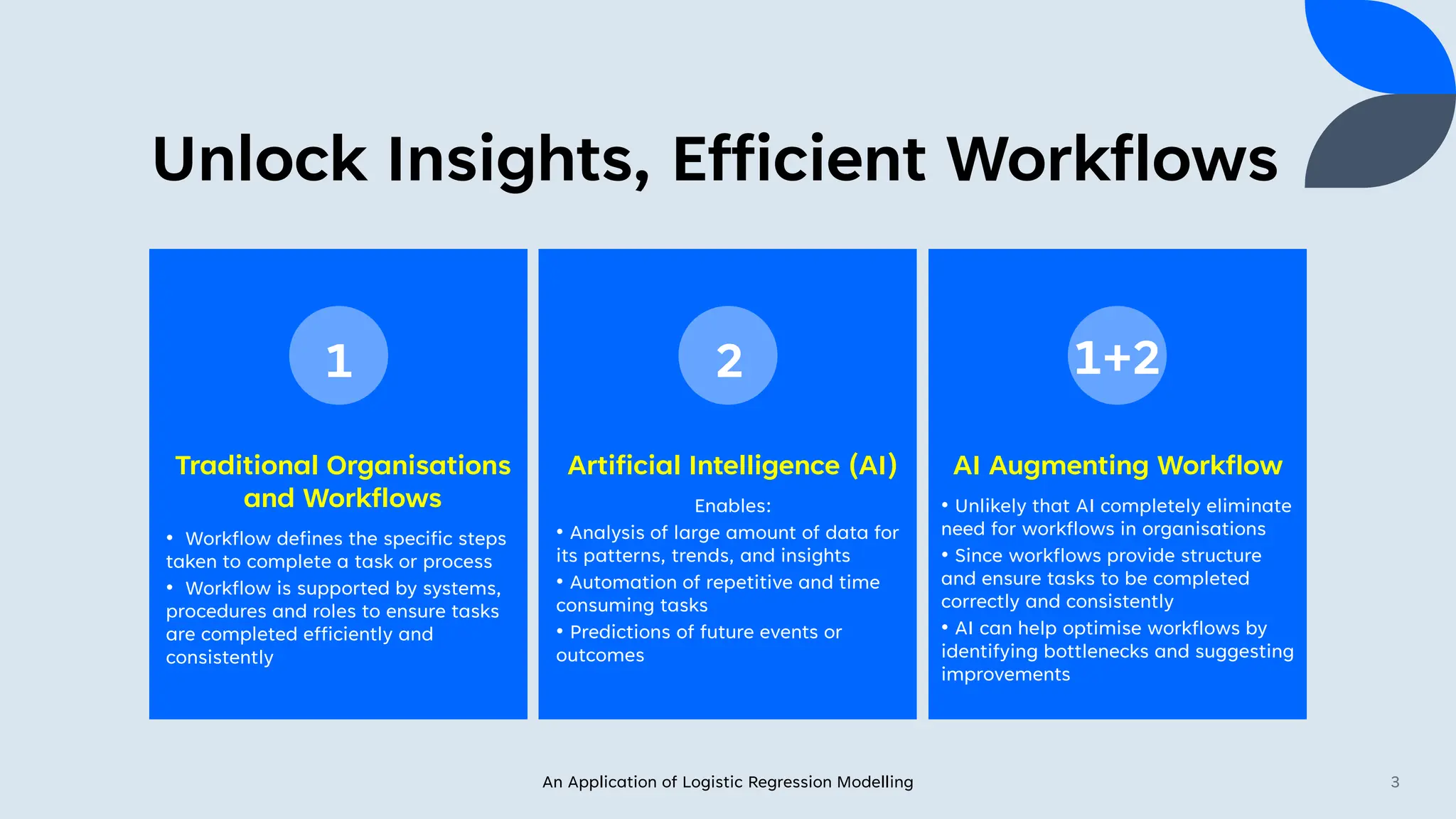 Unlock Insights, Efficient Workflows

1

Traditional Organisations and Workflows

• Workflow defines the specific steps taken to complete a task or process
• Workflow is supported by systems, procedures and roles to ensure tasks are completed efficiently and consistently

2

Artificial Intelligence (AI)

Enables:
• Analysis of large amount of data for its patterns, trends, and insights
• Automation of repetitive and time consuming tasks
• Predictions of future events or outcomes

1+2

AI Augmenting Workflow

• Unlikely that AI completely eliminate need for workflows in organisations
• Since workflows provide structure and ensure tasks to be completed correctly and consistently
• AI can help optimise workflows by identifying bottlenecks and suggesting improvements

An Application of Logistic Regression Modelling

3